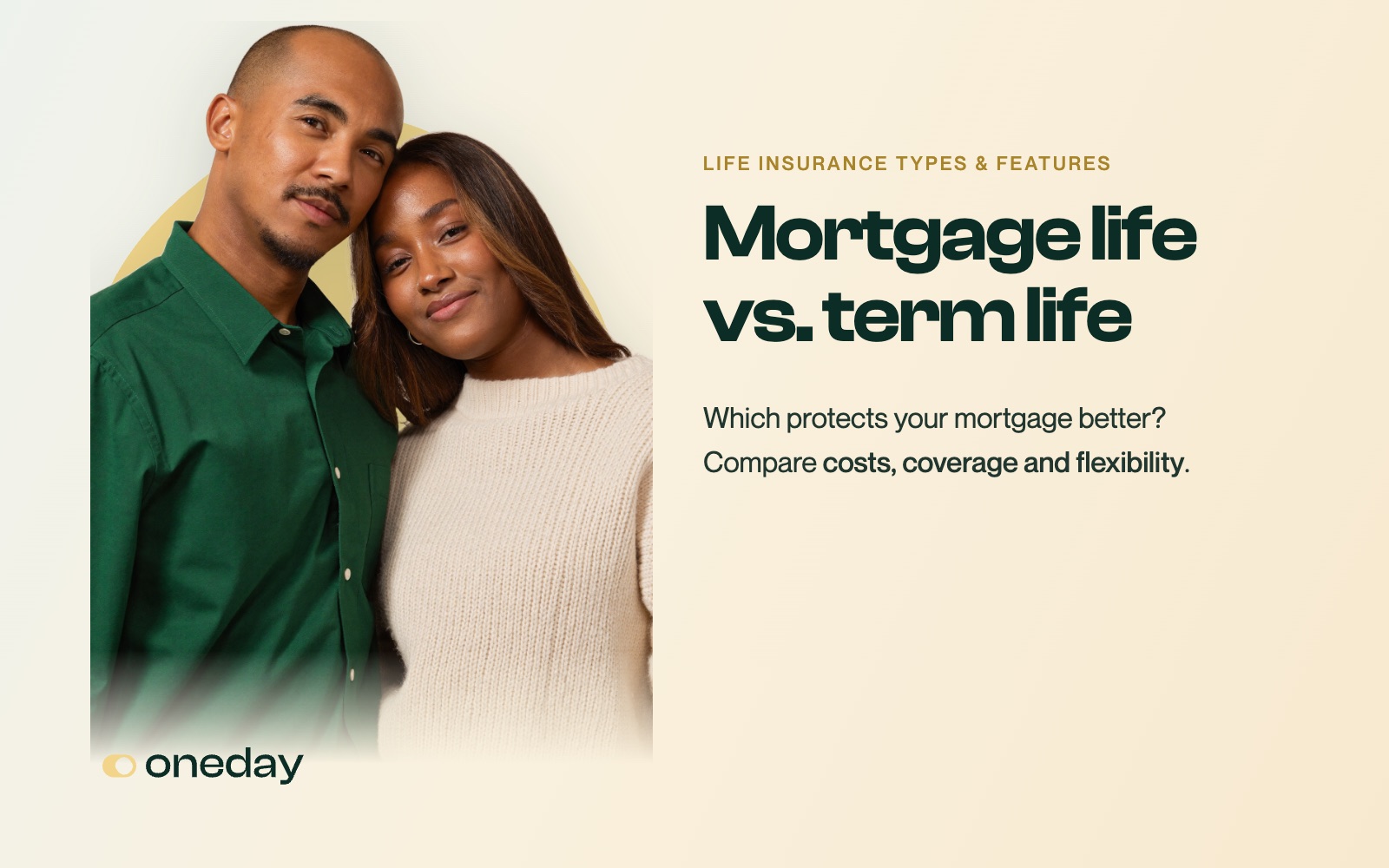 LIFE INSURANCE TYPES & FEATURES

Mortgage life vs. term life

Which protects your mortgage better? Compare costs, coverage and flexibility.

oneday